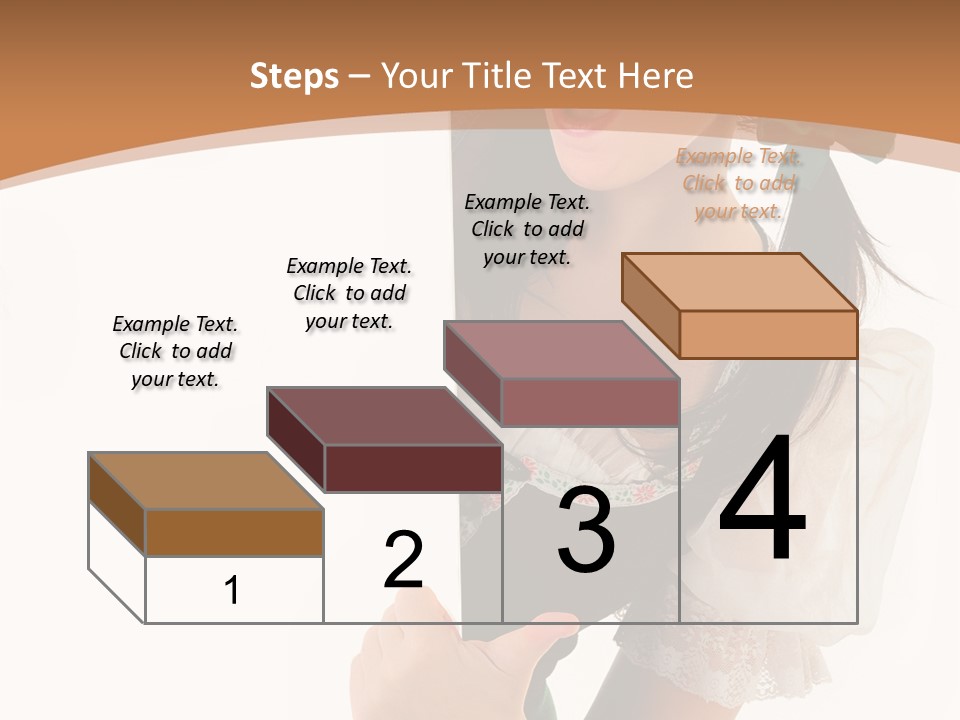 Steps – Your Title Text Here

Example Text. Click to add your text.

Example Text. Click to add your text.

Example Text. Click to add your text.

Example Text. Click to add your text.

1

2

3

4